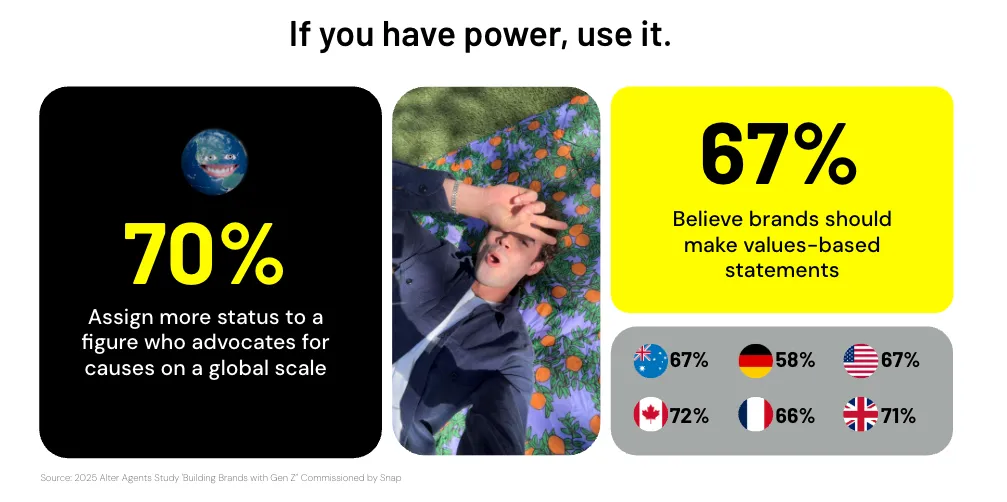 If you have power, use it.

70%

Assign more status to a figure who advocates for causes on a global scale

67%

Believe brands should make values-based statements

67%

58%

67%

72%

66%

71%

Source: 2025 Alter Agents Study 'Building Brands with Gen Z' Commissioned by Snap